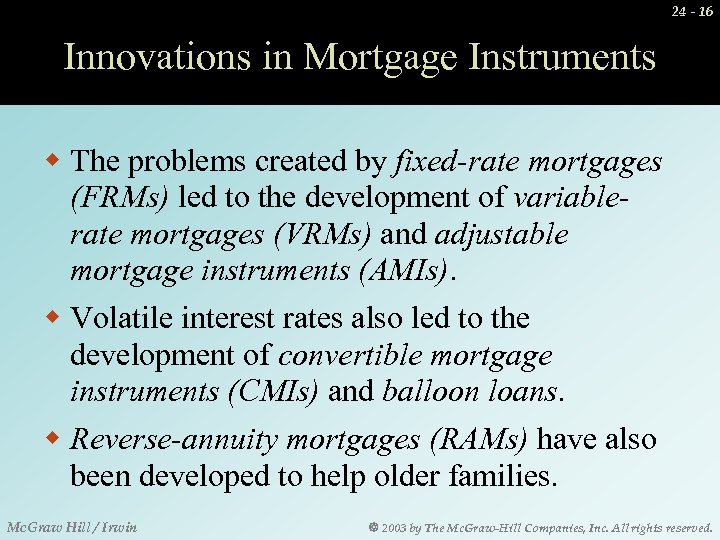 24 - 16

Innovations in Mortgage Instruments

The problems created by fixed-rate mortgages (FRMs) led to the development of variable-rate mortgages (VRMs) and adjustable mortgage instruments (AMIs).

Volatile interest rates also led to the development of convertible mortgage instruments (CMIs) and balloon loans.

Reverse-annuity mortgages (RAMs) have also been developed to help older families.

McGraw Hill / Irwin

© 2003 by The McGraw-Hill Companies, Inc. All rights reserved.